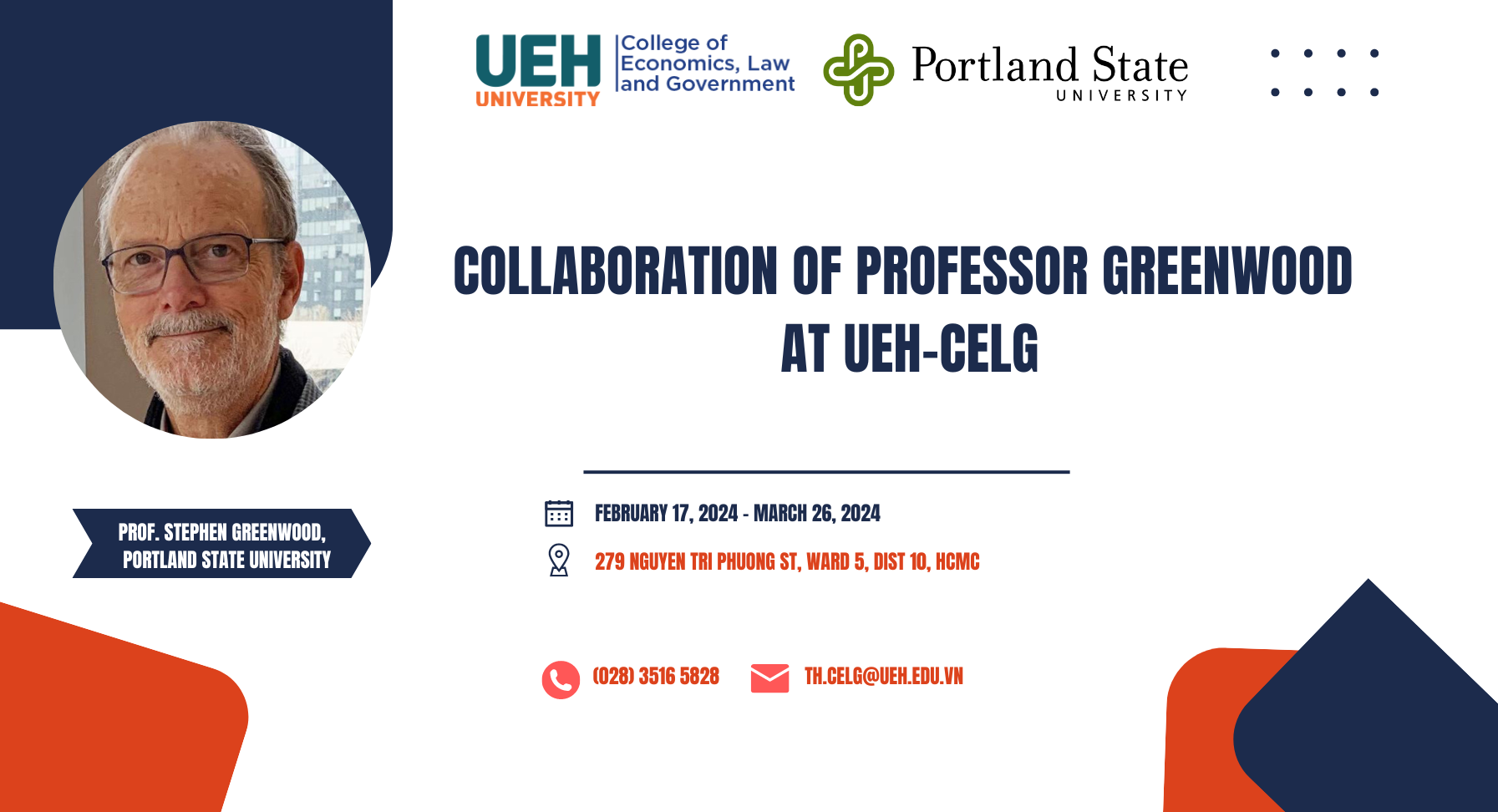 UEH UNIVERSITY College of Economics, Law and Government

Portland State UNIVERSITY

COLLABORATION OF PROFESSOR GREENWOOD AT UEH-CELG

PROF. STEPHEN GREENWOOD, PORTLAND STATE UNIVERSITY

FEBRUARY 17, 2024 - MARCH 26, 2024

279 NGUYEN TRI PHUONG ST, WARD 5, DIST 10, HCMC

(028) 3516 5828

TH.CELG@UEH.EDU.VN